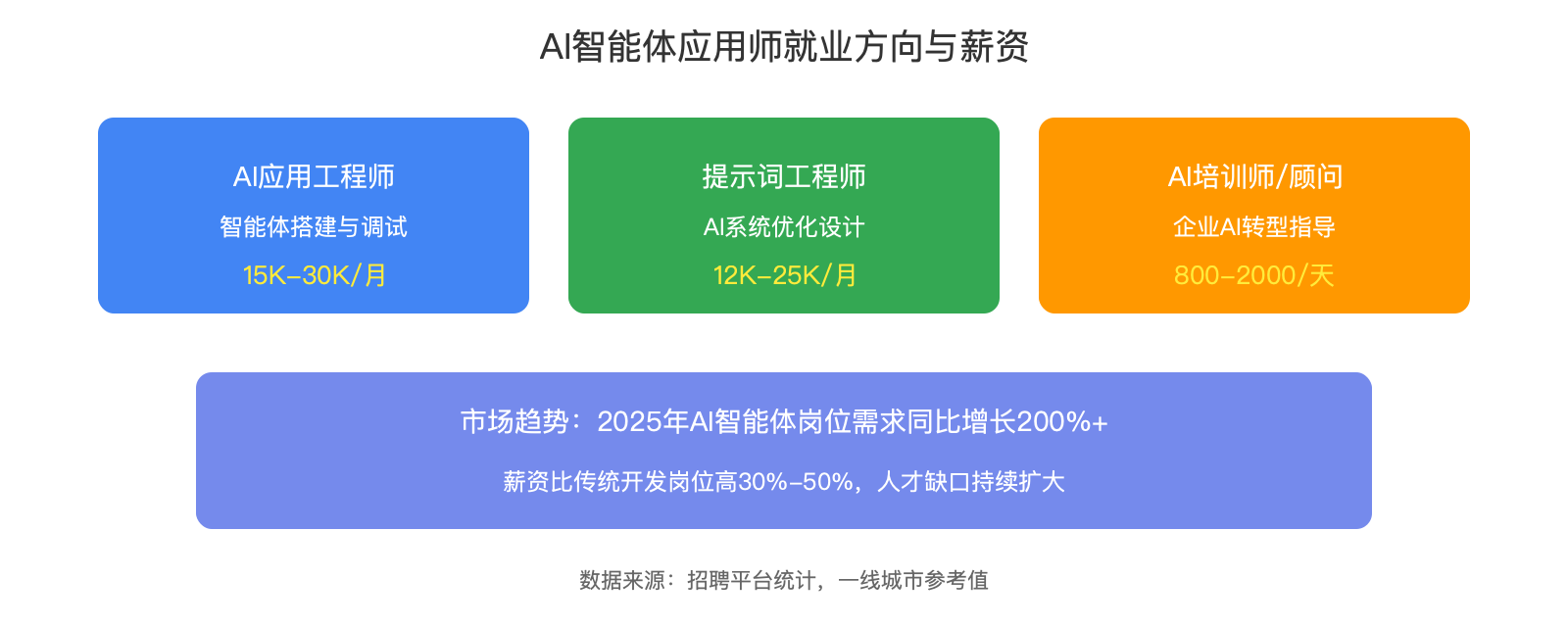 AI智能体应用师就业方向与薪资

AI应用工程师
智能体搭建与调试
15K-30K/月

提示词工程师
AI系统优化设计
12K-25K/月

AI培训师/顾问
企业AI转型指导
800-2000/天

市场趋势：2025年AI智能体岗位需求同比增长200%+
薪资比传统开发岗位高30%-50%，人才缺口持续扩大

数据来源：招聘平台统计，一线城市参考值